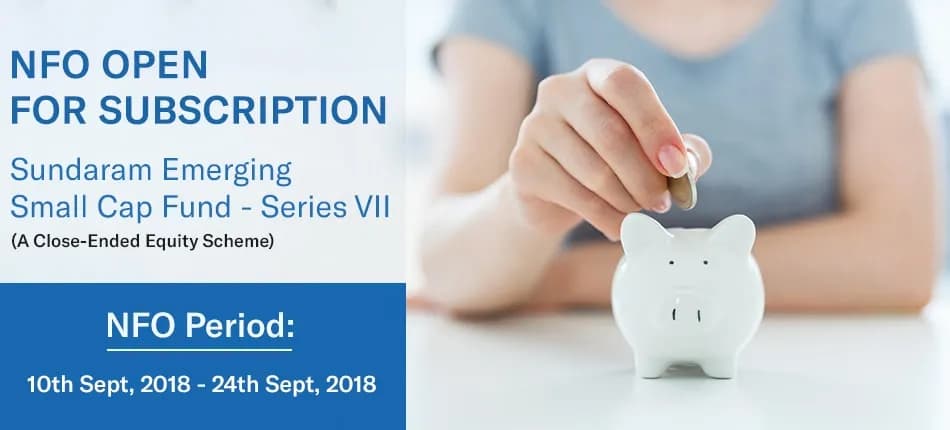 NFO OPEN
FOR SUBSCRIPTION

Sundaram Emerging Small Cap Fund - Series VII
(A Close-Ended Equity Scheme)

NFO Period:

10th Sept, 2018 - 24th Sept, 2018